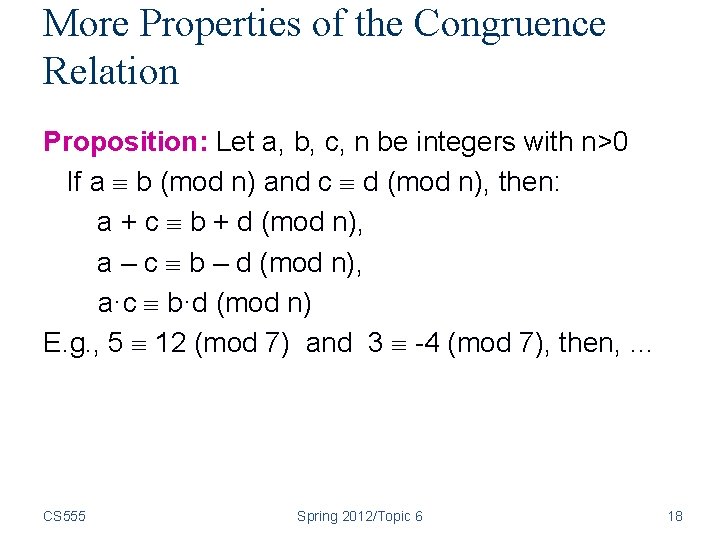 More Properties of the Congruence Relation

Proposition: Let a, b, c, n be integers with n>0

If $a \equiv b \pmod{n}$ and $c \equiv d \pmod{n}$, then:

$a + c \equiv b + d \pmod{n}$,

$a - c \equiv b - d \pmod{n}$,

$a \cdot c \equiv b \cdot d \pmod{n}$

E.g., $5 \equiv 12 \pmod{7}$ and $3 \equiv -4 \pmod{7}$, then, …

CS555

Spring 2012/Topic 6

18